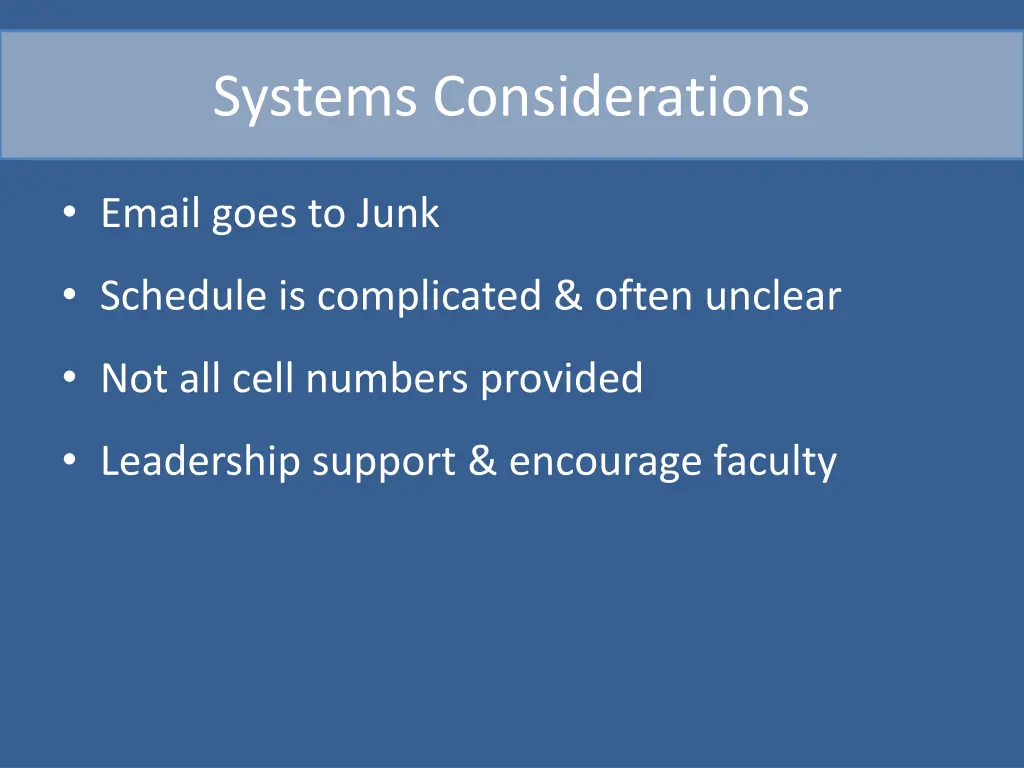 Systems Considerations

• Email goes to Junk

• Schedule is complicated & often unclear

• Not all cell numbers provided

• Leadership support & encourage faculty